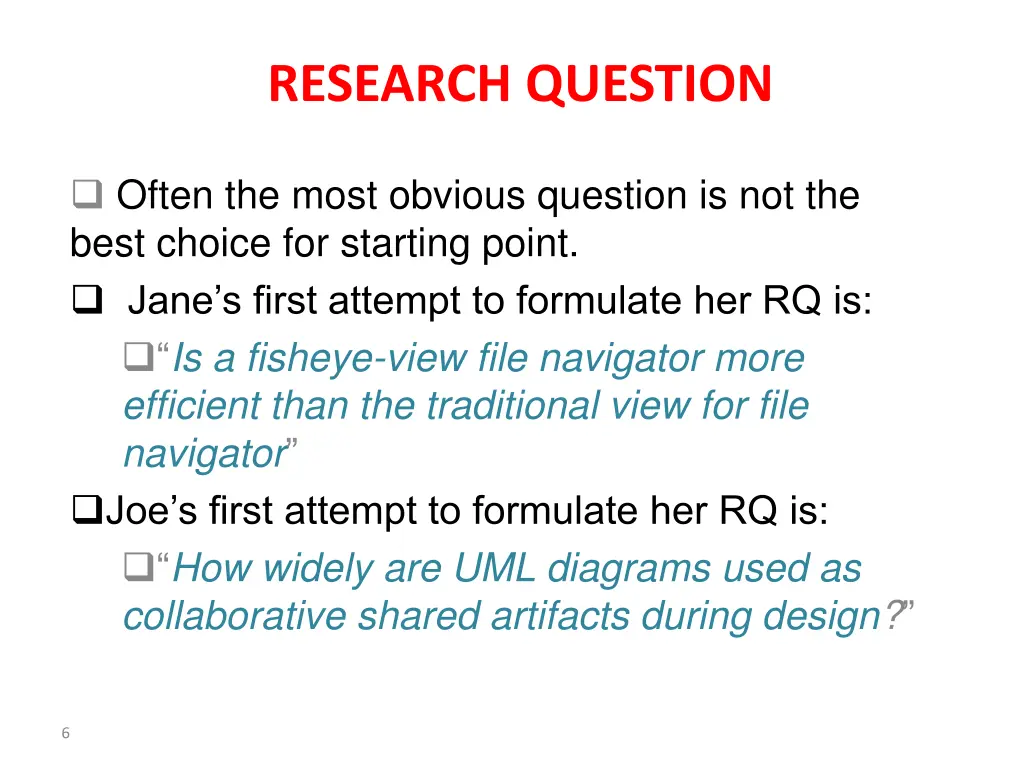 RESEARCH QUESTION

❑ Often the most obvious question is not the best choice for starting point.

❑ Jane’s first attempt to formulate her RQ is:

❑“Is a fisheye-view file navigator more efficient than the traditional view for file navigator”

❑Joe’s first attempt to formulate her RQ is:

❑“How widely are UML diagrams used as collaborative shared artifacts during design?”

6